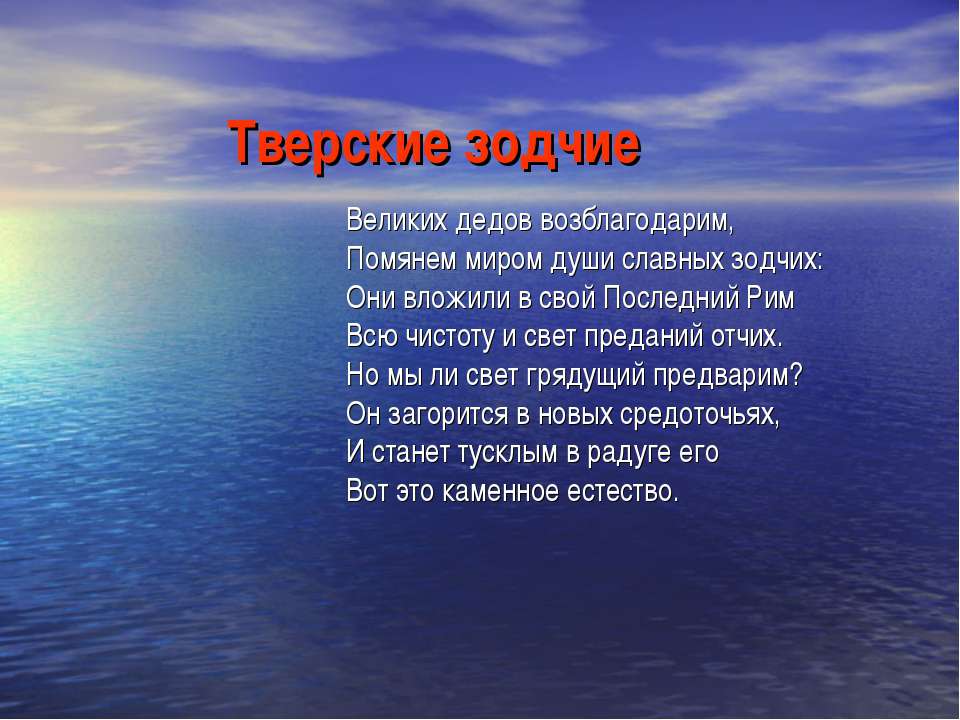 Тверские зодчие

Великих дедов возблагодарим,
Помянем миром души славных зодчих:
Они вложили в свой Последний Рим
Всю чистоту и свет преданий отчих.
Но мы ли свет грядущий предварим?
Он загорится в новых средоточьях,
И станет тусклым в радуге его
Вот это каменное естество.